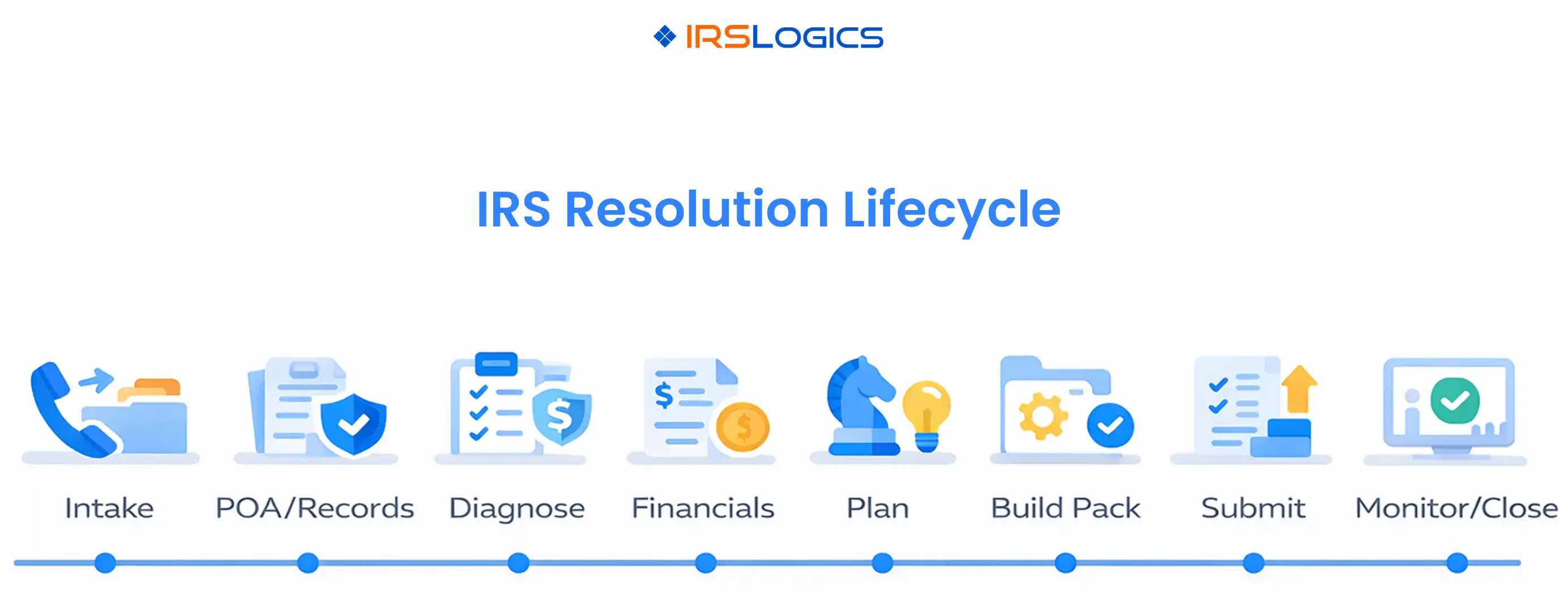 IRSLOGICS

IRS Resolution Lifecycle

Intake

POA/Records

Diagnose

Financials

Plan

Build Pack

Submit

Monitor/Close